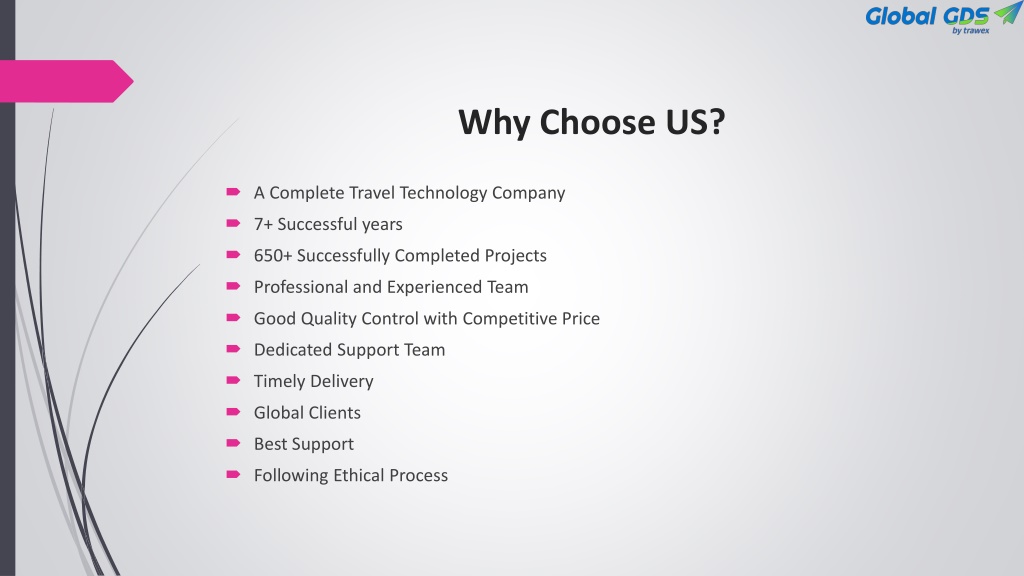 Global GDS
by trawex

Why Choose US?

A Complete Travel Technology Company
7+ Successful years
650+ Successfully Completed Projects
Professional and Experienced Team
Good Quality Control with Competitive Price
Dedicated Support Team
Timely Delivery
Global Clients
Best Support
Following Ethical Process